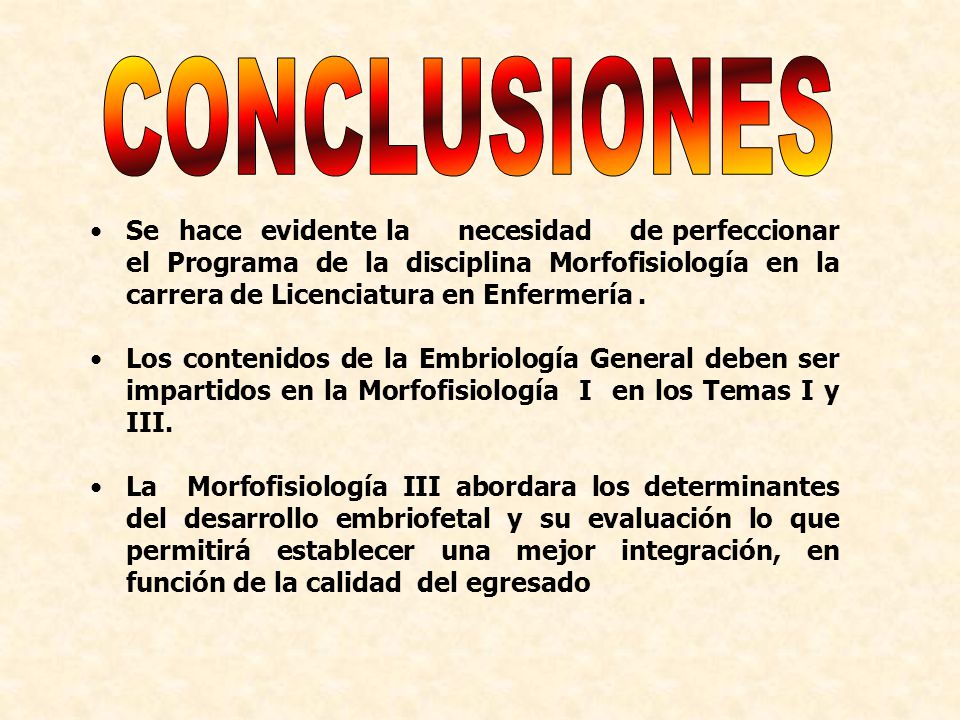 CONCLUSIONES

• Se hace evidente la necesidad de perfeccionar el Programa de la disciplina Morfofisiología en la carrera de Licenciatura en Enfermería .

• Los contenidos de la Embriología General deben ser impartidos en la Morfofisiología I en los Temas I y III.

• La Morfofisiología III abordara los determinantes del desarrollo embriofetal y su evaluación lo que permitirá establecer una mejor integración, en función de la calidad del egresado